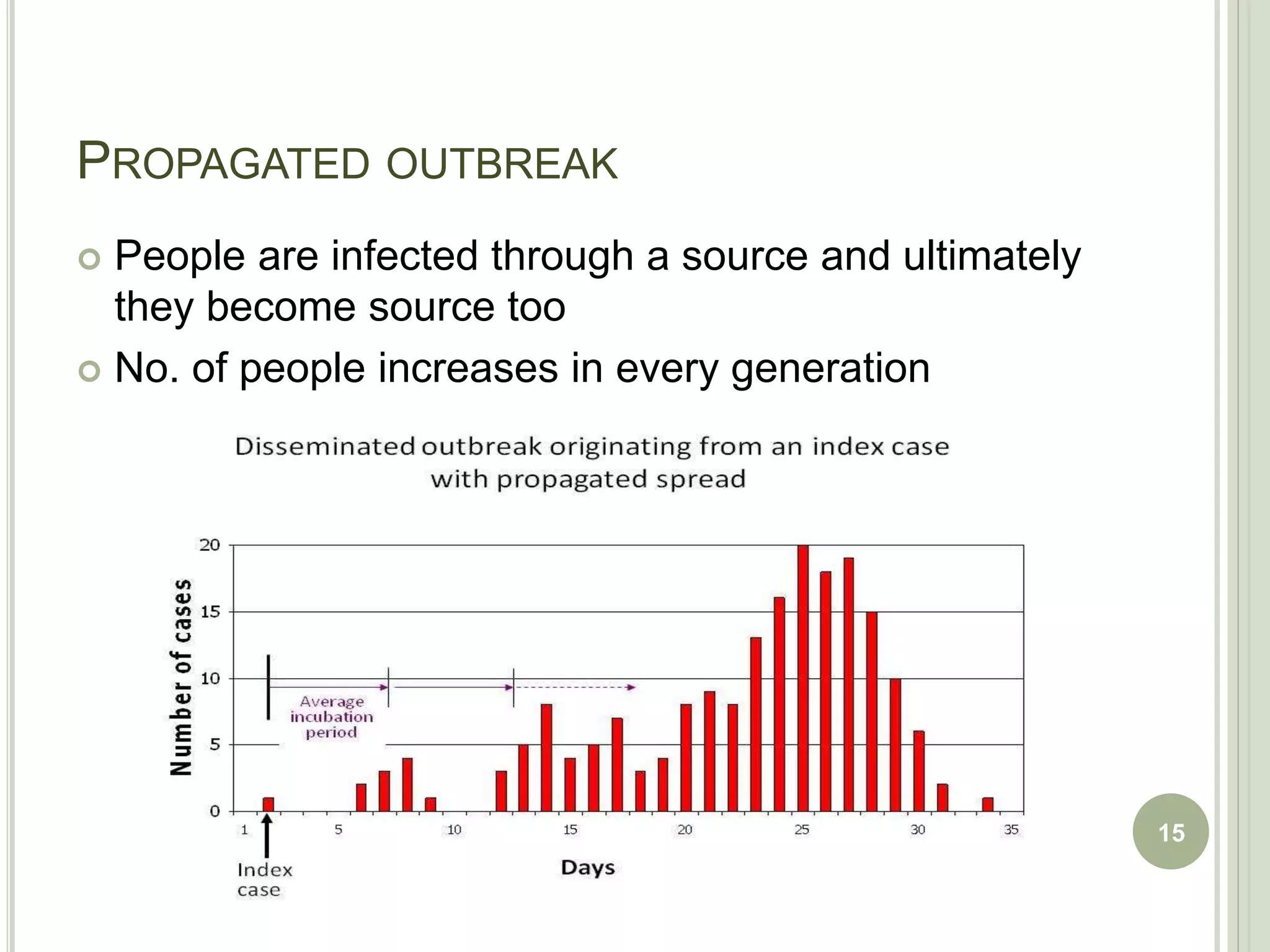 PROPAGATED OUTBREAK

People are infected through a source and ultimately they become source too

No. of people increases in every generation

Disseminated outbreak originating from an index case with propagated spread

Number of cases

20
15
10
5
0

Average incubation period

1 5 10 15 20 25 30 35

Index case

Days

15